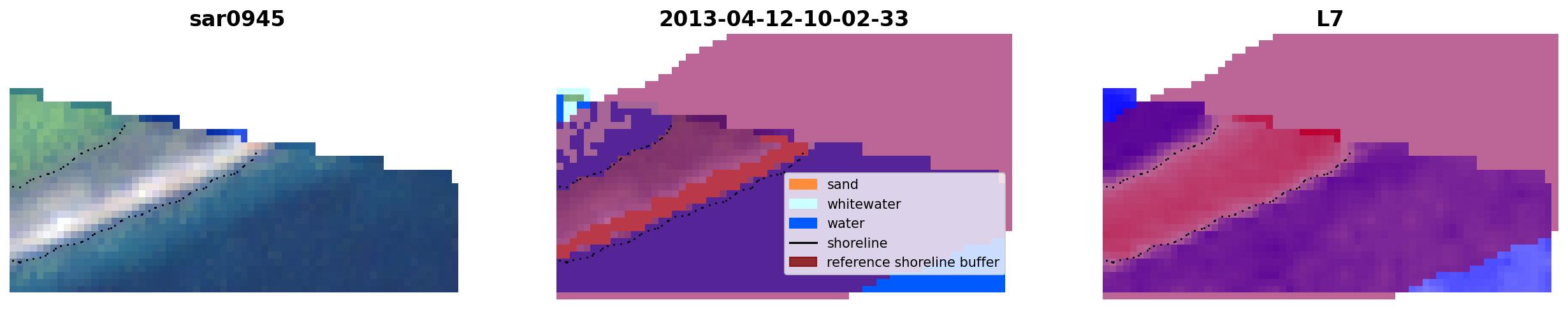 sar0945

2013-04-12-10-02-33

L7

sand
whitewater
water
shoreline
reference shoreline buffer